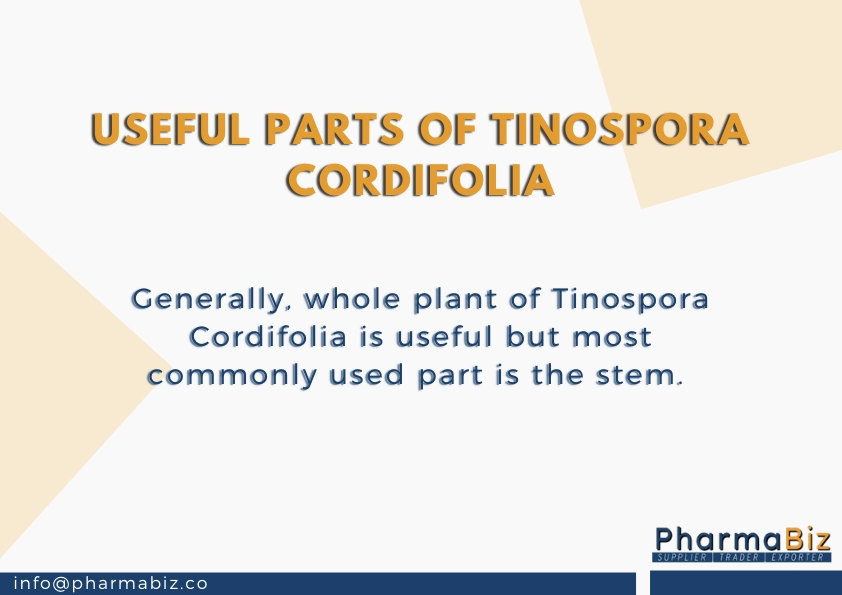 USEFUL PARTS OF TINOSPORA CORDIFOLIA

Generally, whole plant of Tinospora Cordifolia is useful but most commonly used part is the stem.

PharmaBiz
SUPPLIER | TRADER | EXPORTER

info@pharmabiz.co